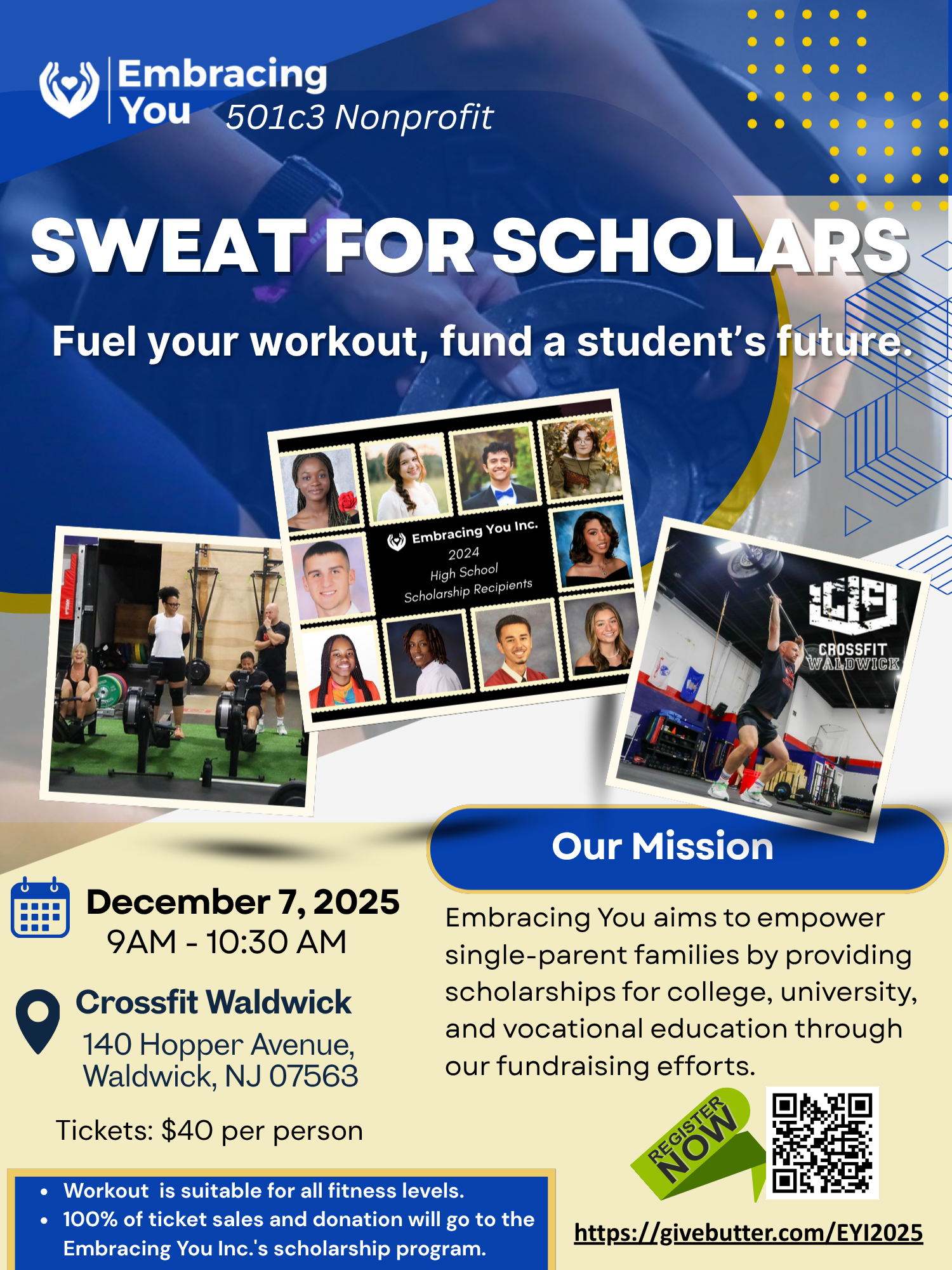 Embracing You 501c3 Nonprofit

SWEAT FOR SCHOLARS

Fuel your workout, fund a student's future.

Embracing You Inc.
2024
High School
Scholarship Recipients

CF
CROSSFIT
WALDWICK

Our Mission

December 7, 2025
9AM - 10:30 AM

Crossfit Waldwick
140 Hopper Avenue, Waldwick, NJ 07563

Tickets: $40 per person

Embracing You aims to empower single-parent families by providing scholarships for college, university, and vocational education through our fundraising efforts.

REGISTER NOW

- Workout is suitable for all fitness levels.
- 100% of ticket sales and donation will go to the Embracing You Inc.'s scholarship program.

https://givebutter.com/EYI2025